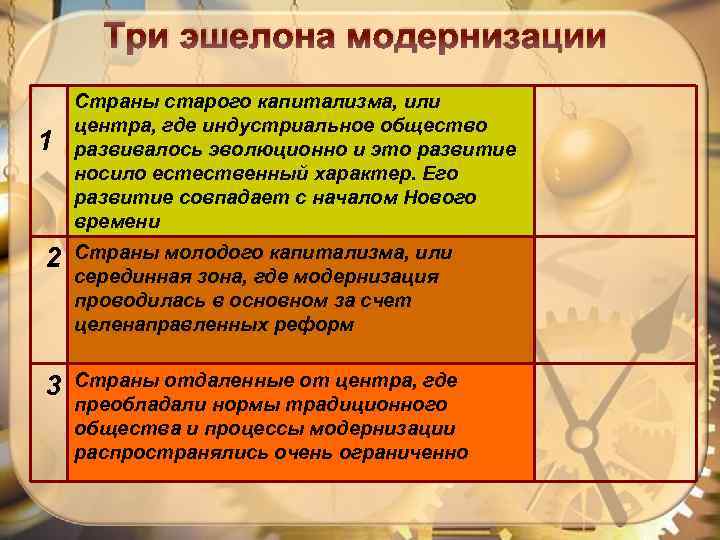 Три эшелона модернизации

| | | |
|---|---|---|
| 1 | Страны старого капитализма, или центра, где индустриальное общество развивалось эволюционно и это развитие носило естественный характер. Его развитие совпадает с началом Нового времени | |
| 2 | Страны молодого капитализма, или серединная зона, где модернизация проводилась в основном за счет целенаправленных реформ | |
| 3 | Страны отдаленные от центра, где преобладали нормы традиционного общества и процессы модернизации распространялись очень ограниченно | |